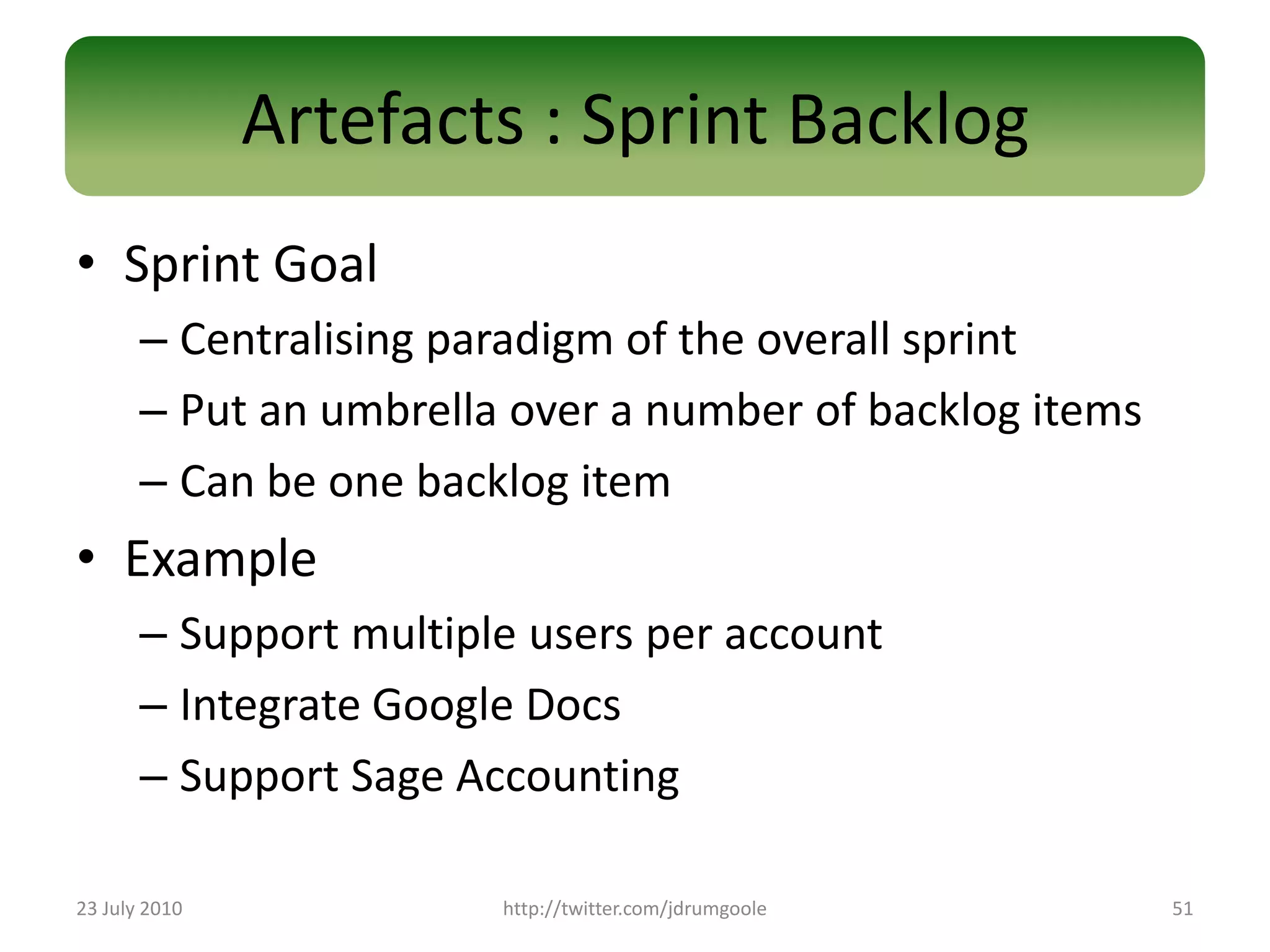 Artefacts : Sprint Backlog

• Sprint Goal
– Centralising paradigm of the overall sprint
– Put an umbrella over a number of backlog items
– Can be one backlog item

• Example
– Support multiple users per account
– Integrate Google Docs
– Support Sage Accounting

23 July 2010
http://twitter.com/jdrumgoole
51